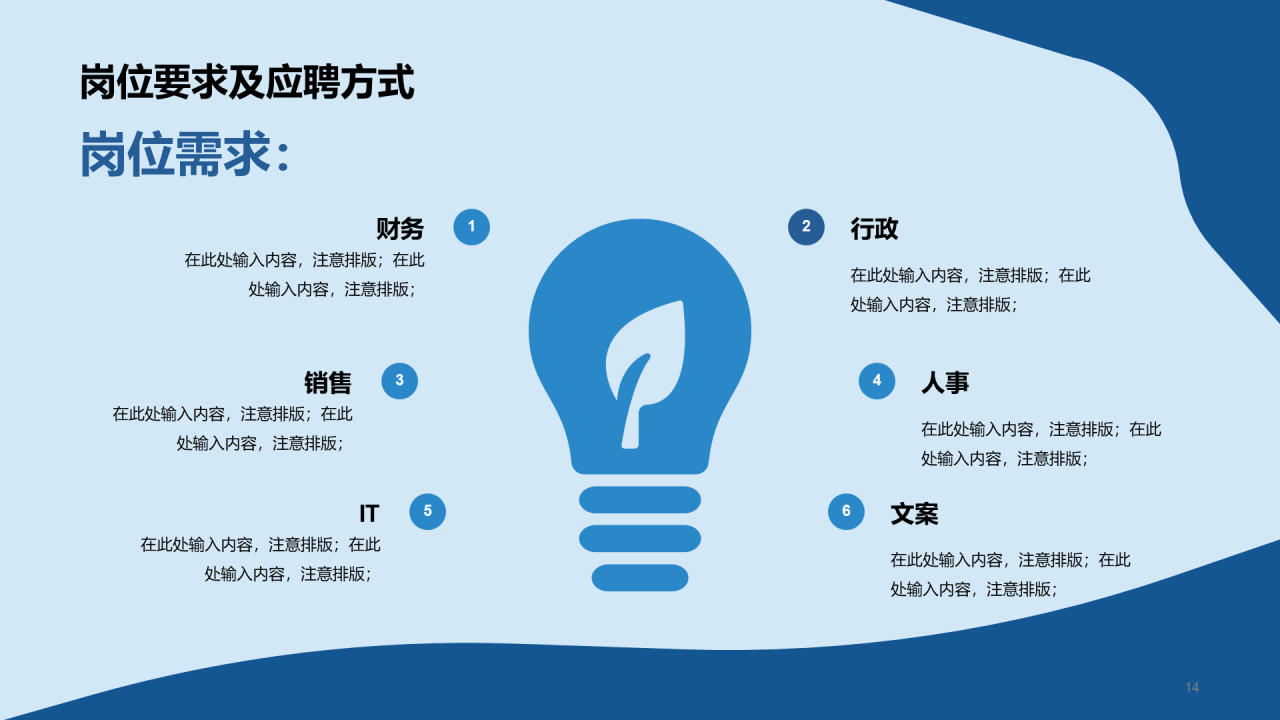 岗位要求及应聘方式

岗位需求：

财务
1
在此处输入内容，注意排版；在此处输入内容，注意排版；

2
行政
在此处输入内容，注意排版；在此处输入内容，注意排版；

销售
3
在此处输入内容，注意排版；在此处输入内容，注意排版；

4
人事
在此处输入内容，注意排版；在此处输入内容，注意排版；

IT
5
在此处输入内容，注意排版；在此处输入内容，注意排版；

6
文案
在此处输入内容，注意排版；在此处输入内容，注意排版；

14